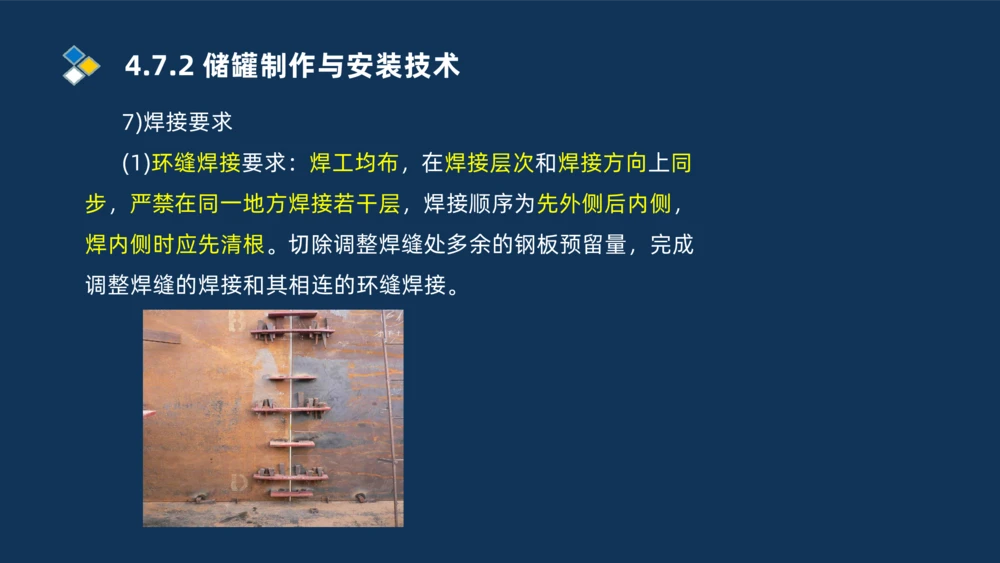 4.7.2 储罐制作与安装技术

7)焊接要求

(1)环缝焊接要求：焊工均布，在焊接层次和焊接方向上同步，严禁在同一地方焊接若干层，焊接顺序为先外侧后内侧，焊内侧时应先清根。切除调整焊缝处多余的钢板预留量，完成调整焊缝的焊接和其相连的环缝焊接。